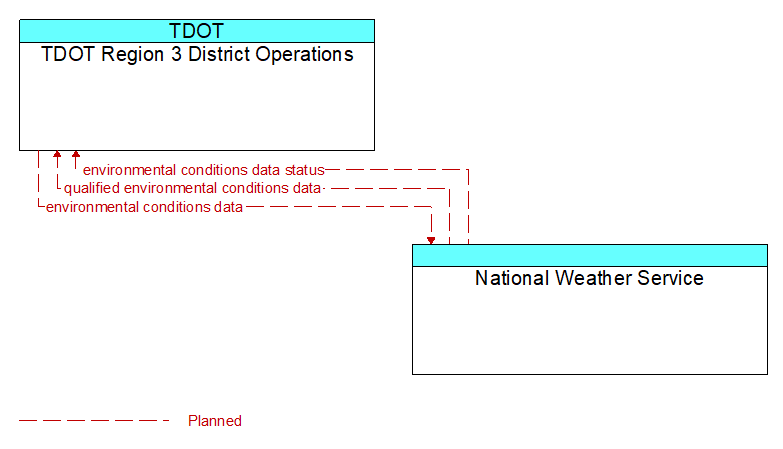 TDOT
TDOT Region 3 District Operations

environmental conditions data status
qualified environmental conditions data
environmental conditions data

National Weather Service

Planned